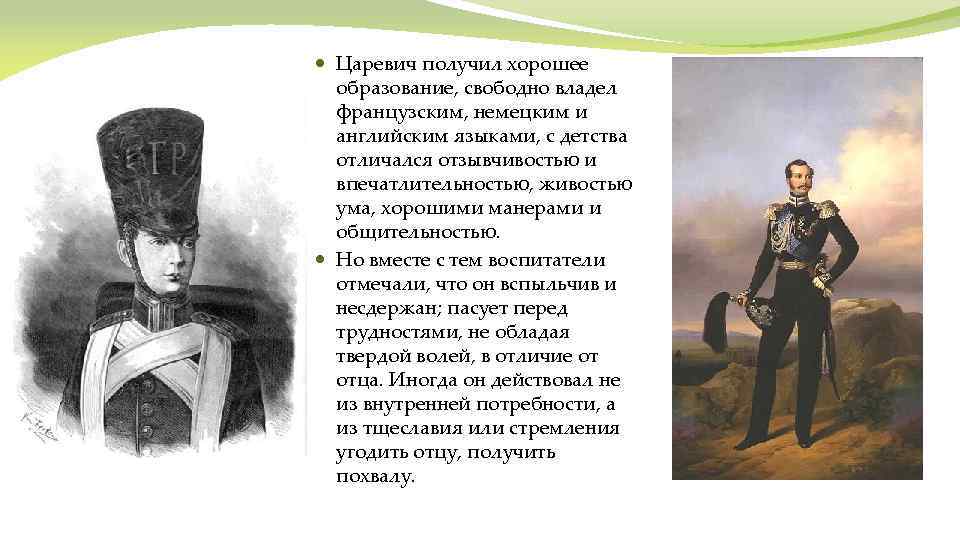 Царевич получил хорошее образование, свободно владел французским, немецким и английским языками, с детства отличался отзывчивостью и впечатлительностью, живостью ума, хорошими манерами и общительностью.

Но вместе с тем воспитатели отмечали, что он вспыльчив и несдержан; пасует перед трудностями, не обладая твердой волей, в отличие от отца. Иногда он действовал не из внутренней потребности, а из тщеславия или стремления угодить отцу, получить похвалу.